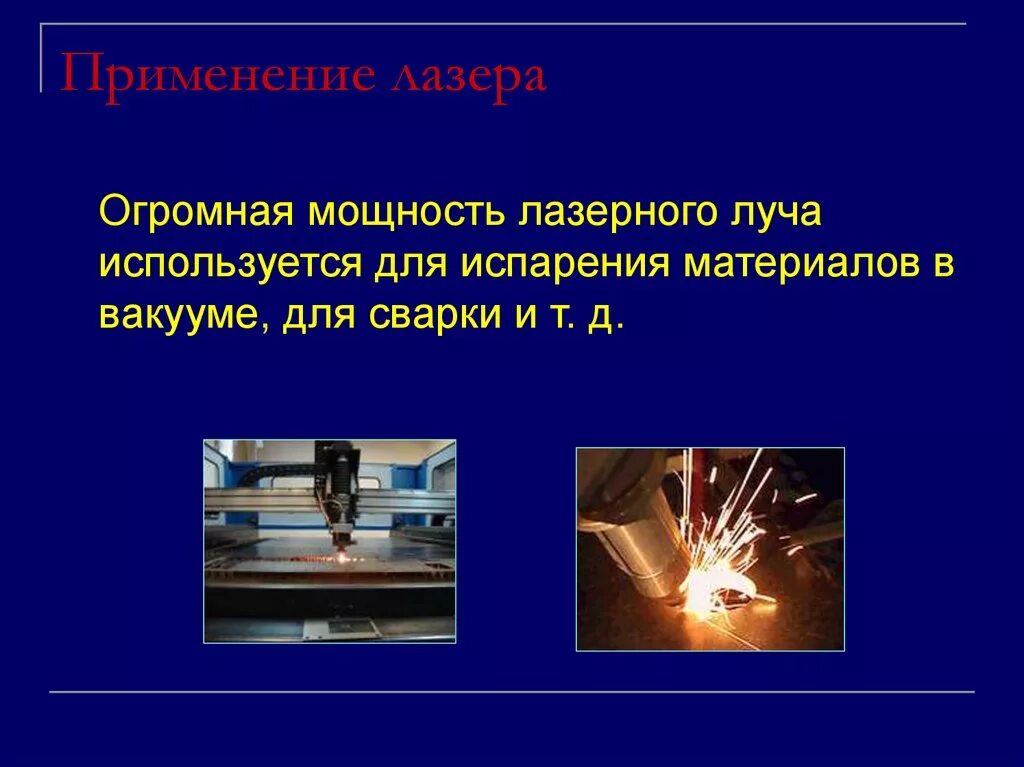 Применение лазера

Огромная мощность лазерного луча используется для испарения материалов в вакууме, для сварки и т. д.